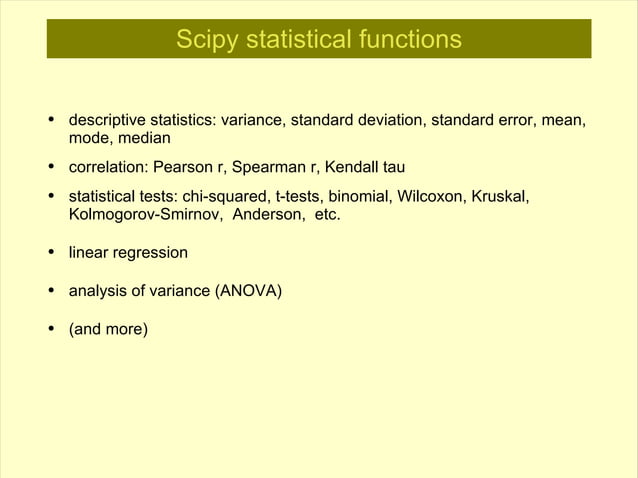 Scipy statistical functions

• descriptive statistics: variance, standard deviation, standard error, mean, mode, median

• correlation: Pearson r, Spearman r, Kendall tau

• statistical tests: chi-squared, t-tests, binomial, Wilcoxon, Kruskal, Kolmogorov-Smirnov, Anderson, etc.

• linear regression

• analysis of variance (ANOVA)

• (and more)